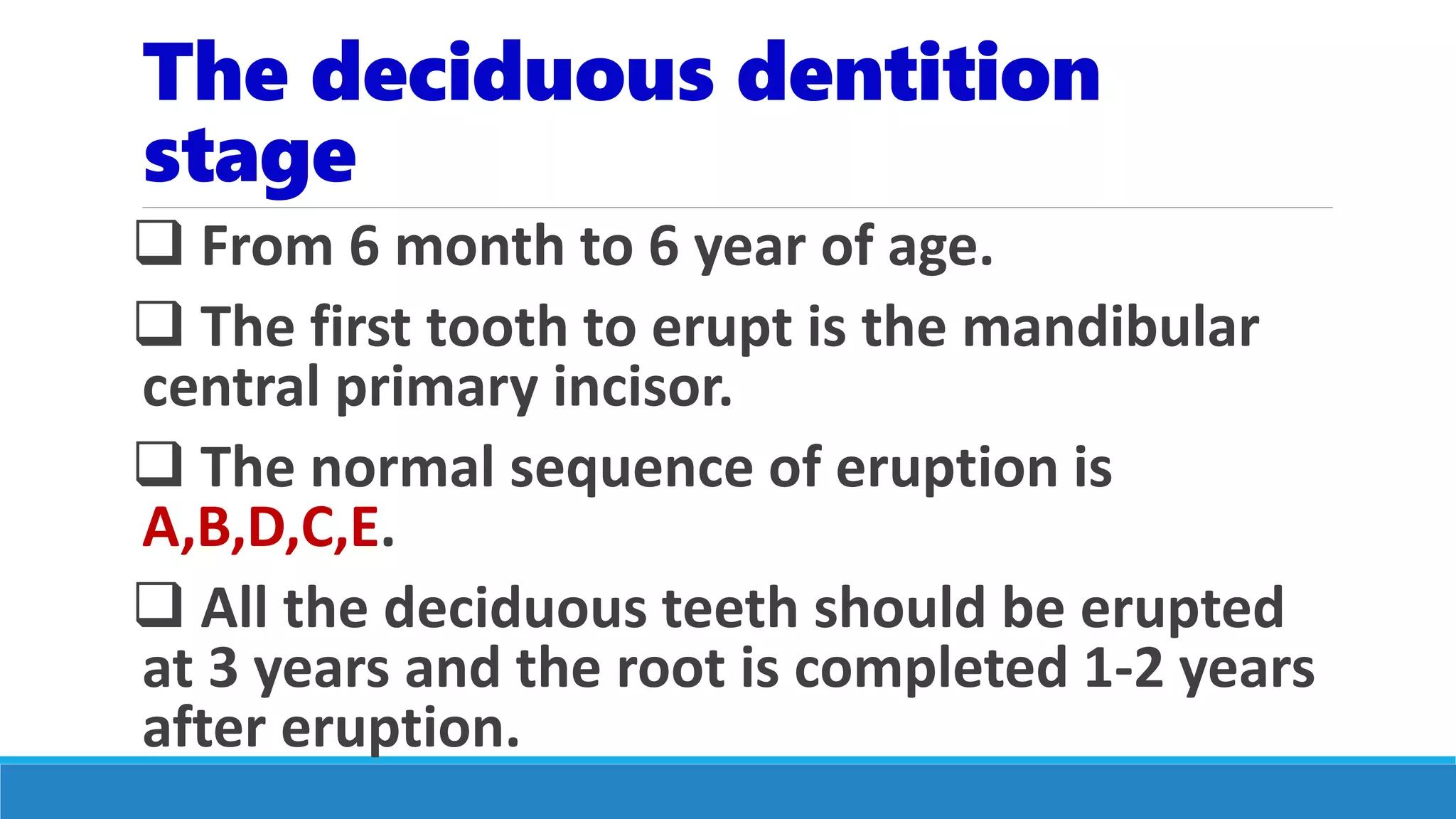 The deciduous dentition stage

❑ From 6 month to 6 year of age.

❑ The first tooth to erupt is the mandibular central primary incisor.

❑ The normal sequence of eruption is A,B,D,C,E.

❑ All the deciduous teeth should be erupted at 3 years and the root is completed 1-2 years after eruption.